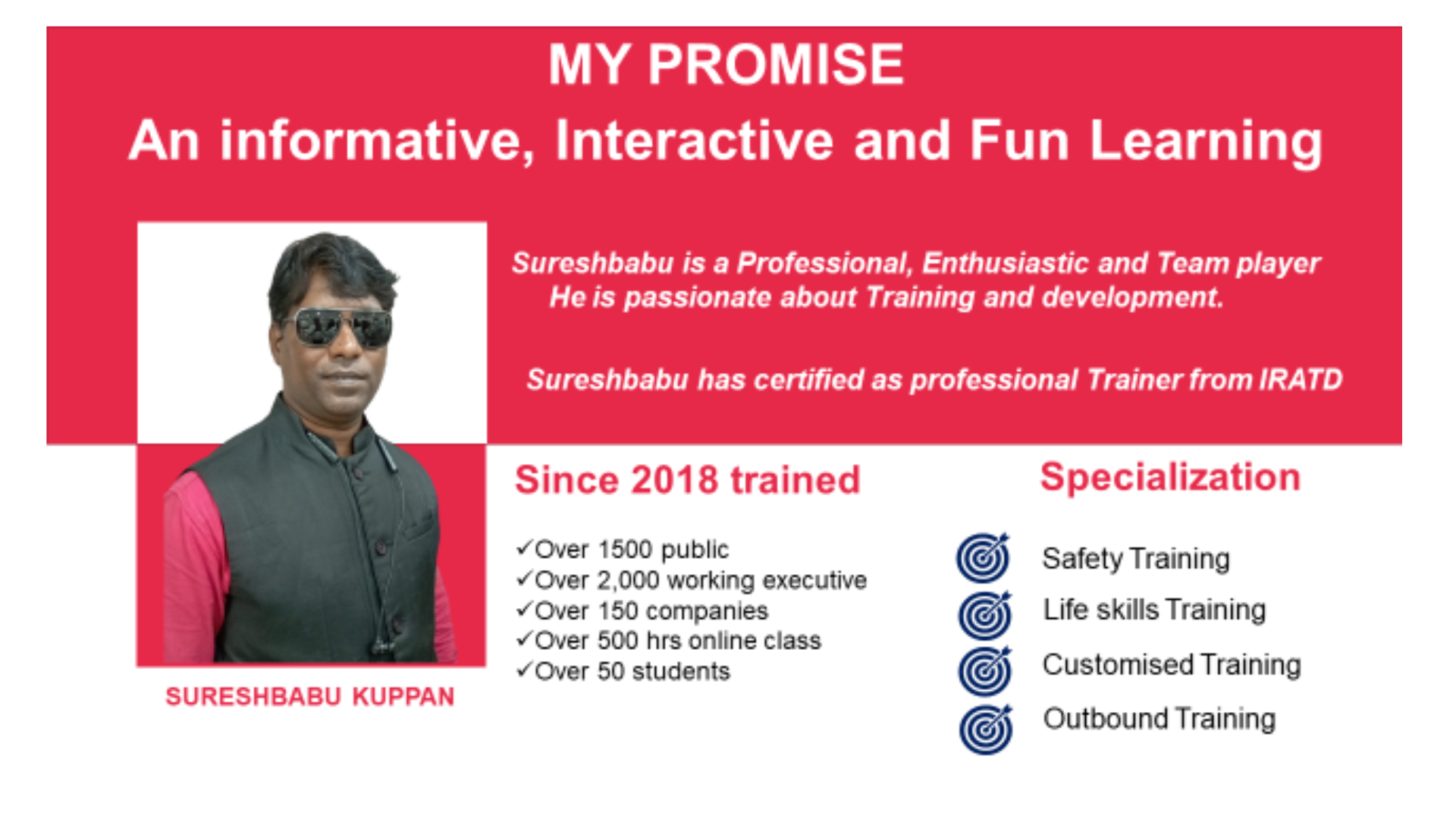 MY PROMISE
An informative, Interactive and Fun Learning

Sureshbabu is a Professional, Enthusiastic and Team player
He is passionate about Training and development.

Sureshbabu has certified as professional Trainer from IRATD

SURESHBABU KUPPAN

Since 2018 trained

✓Over 1500 public
✓Over 2,000 working executive
✓Over 150 companies
✓Over 500 hrs online class
✓Over 50 students

Specialization

Safety Training
Life skills Training
Customised Training
Outbound Training